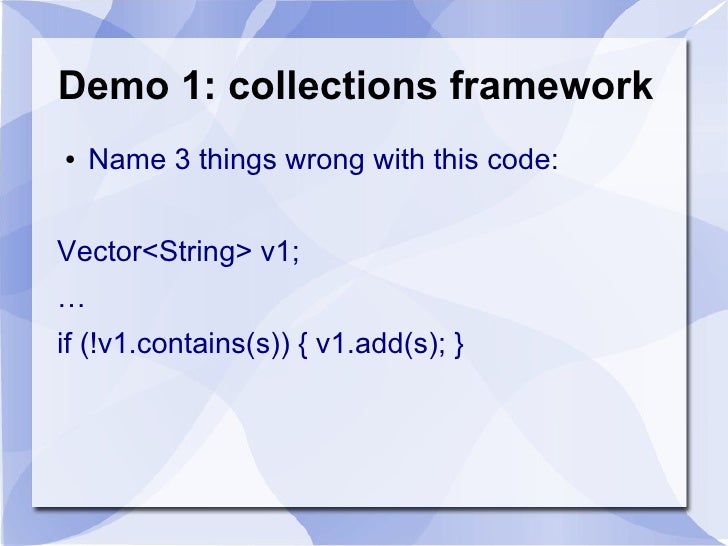 Demo 1: collections framework

• Name 3 things wrong with this code:

Vector<String> v1;
…
if (!v1.contains(s)) { v1.add(s); }